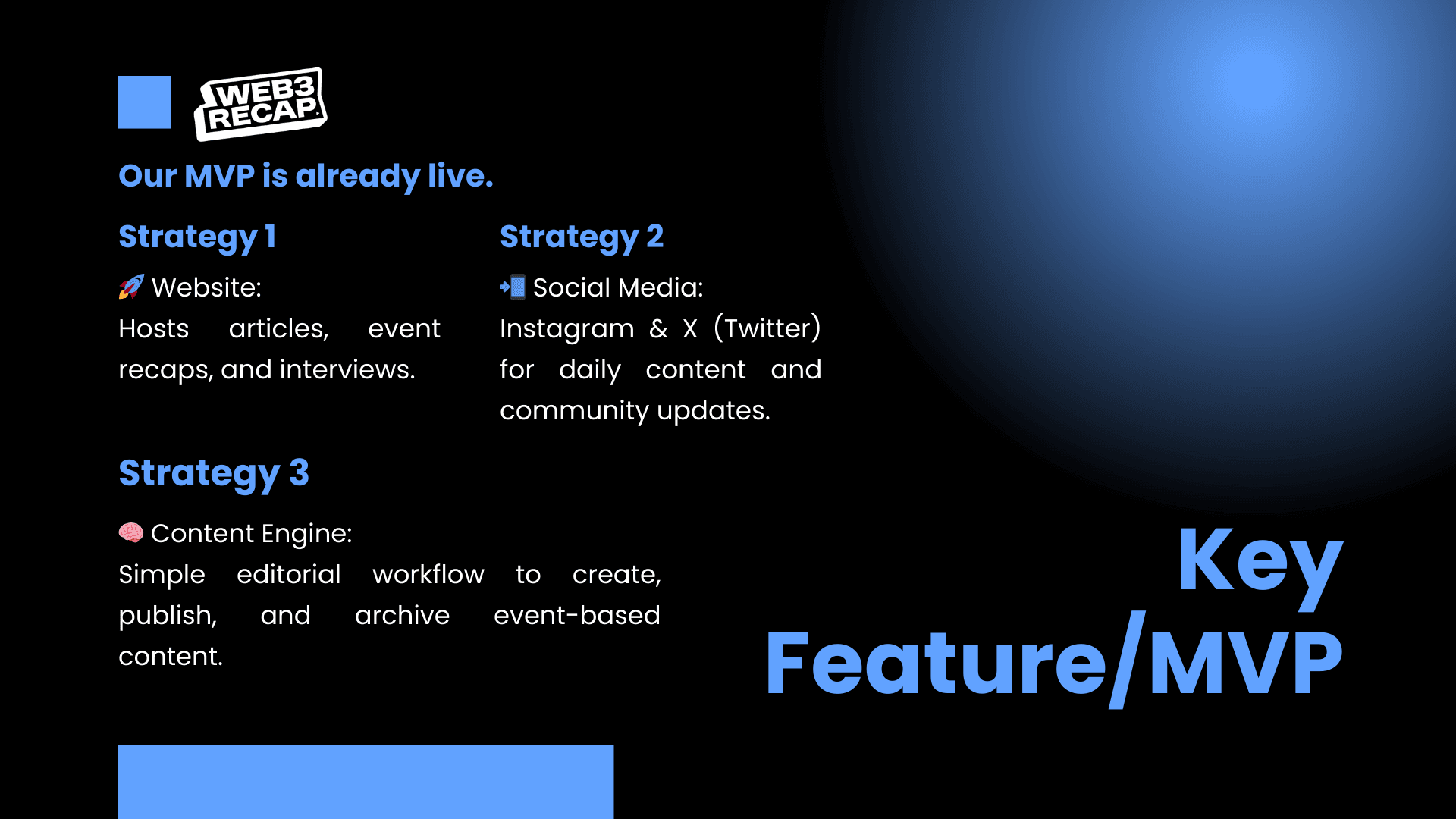 WEB3 RECAP

Our MVP is already live.

Strategy 1

🚀 Website:
Hosts articles, event recaps, and interviews.

Strategy 2

📲 Social Media:
Instagram & X (Twitter) for daily content and community updates.

Strategy 3

🧠 Content Engine:
Simple editorial workflow to create, publish, and archive event-based content.

Key Feature/MVP